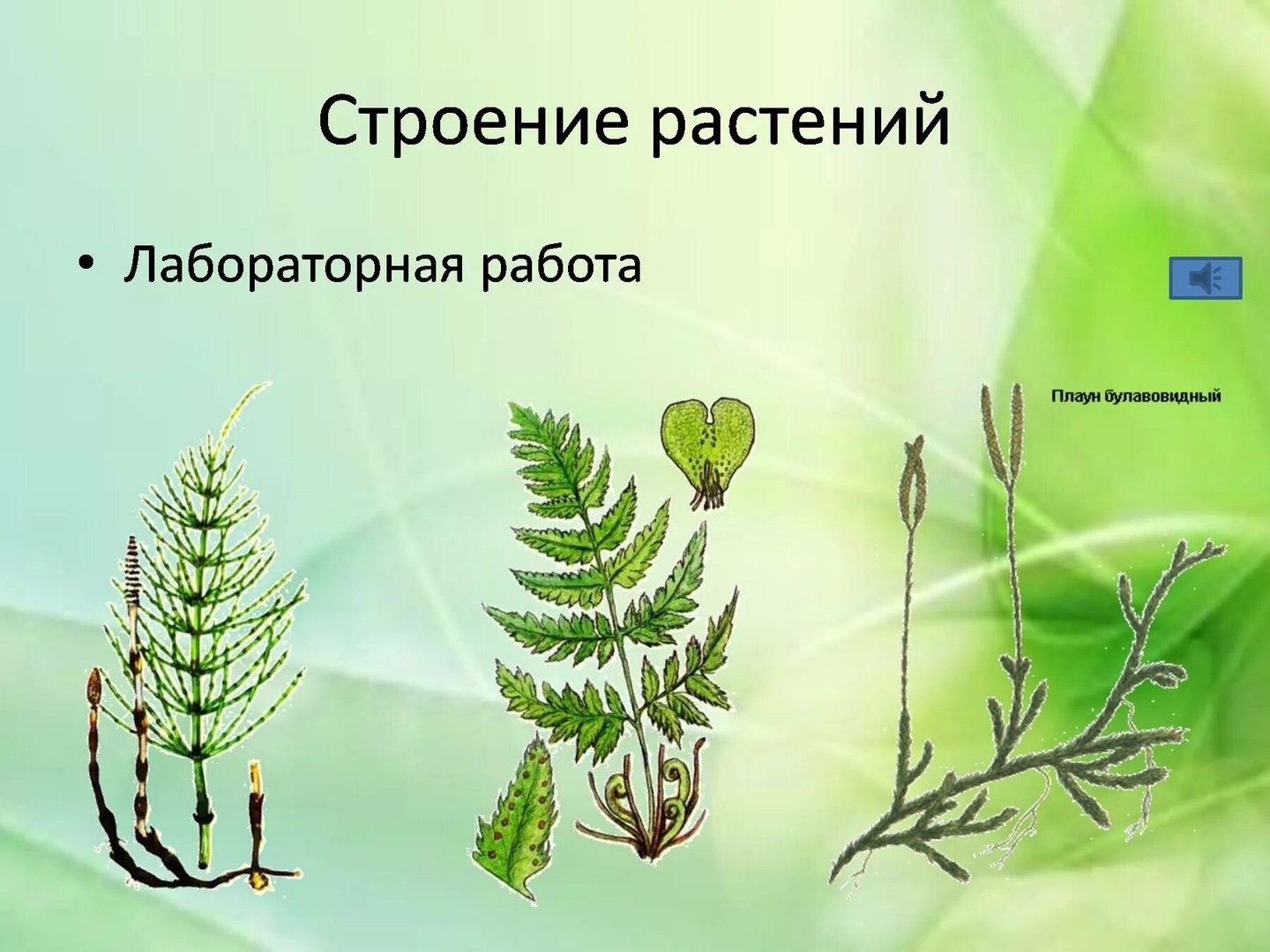 Строение растений

• Лабораторная работа

Плаун булавовидный